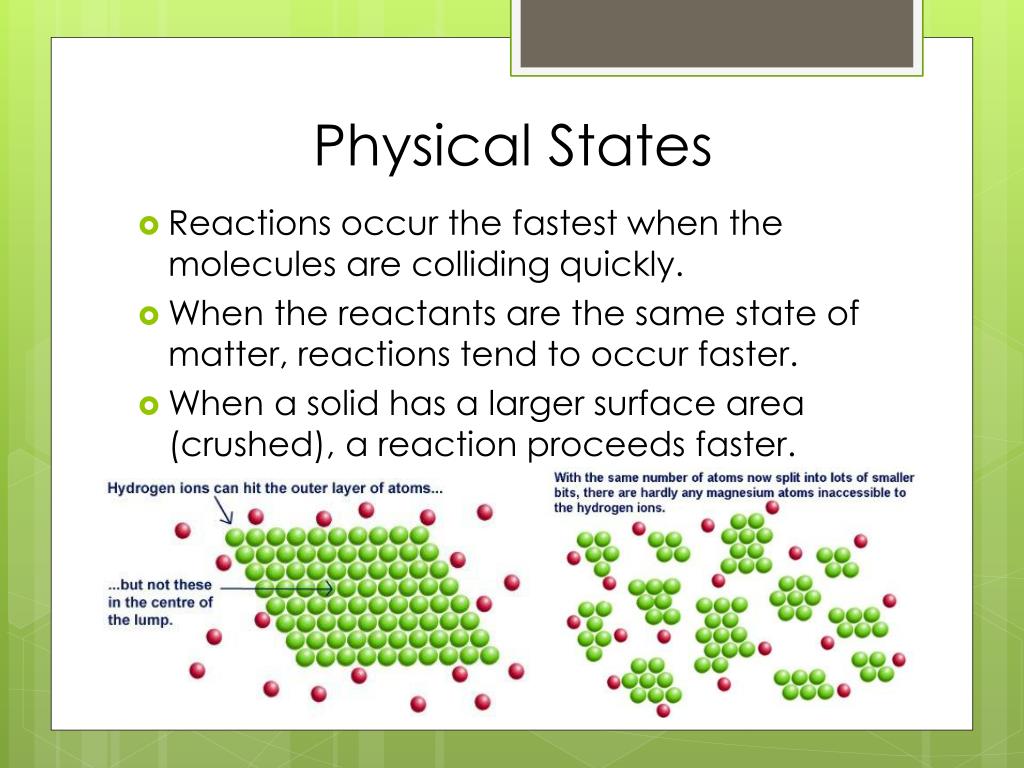 Physical States

Reactions occur the fastest when the molecules are colliding quickly.

When the reactants are the same state of matter, reactions tend to occur faster.

When a solid has a larger surface area (crushed), a reaction proceeds faster.

Hydrogen ions can hit the outer layer of atoms...

...but not these in the centre of the lump.

With the same number of atoms now split into lots of smaller bits, there are hardly any magnesium atoms inaccessible to the hydrogen ions.